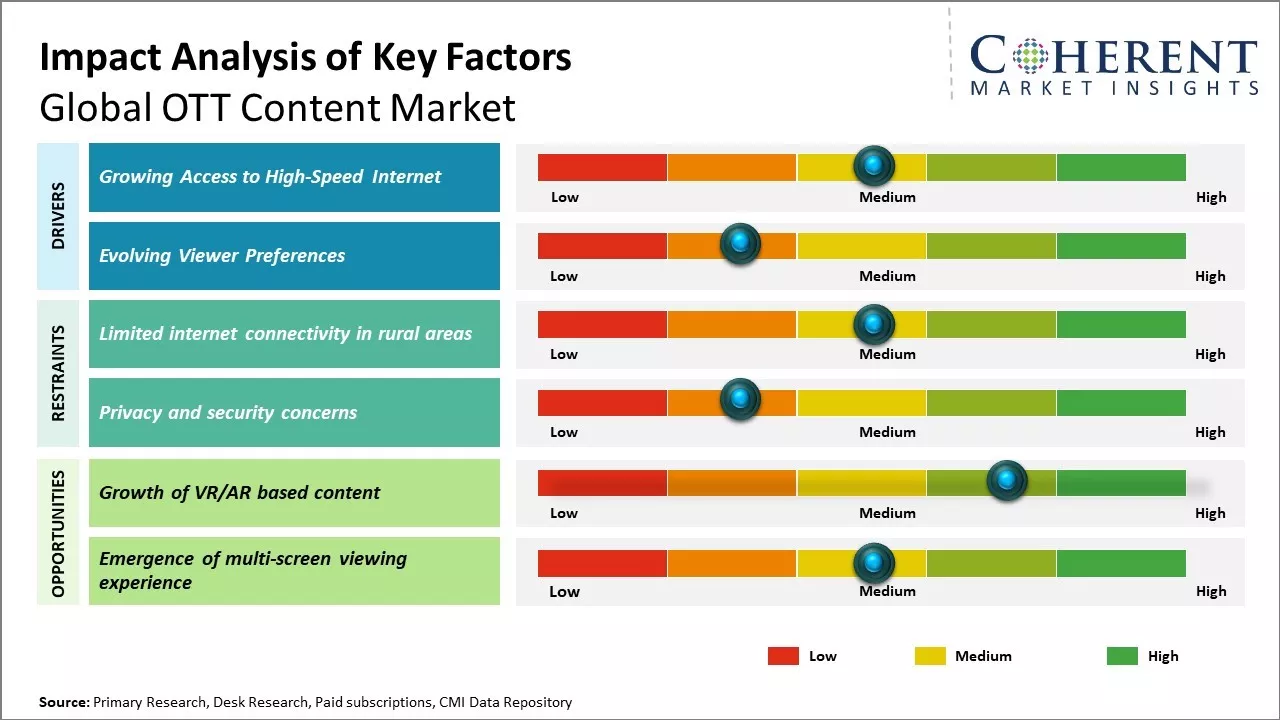 Impact Analysis of Key Factors
Global OTT Content Market

COHERENT
MARKET INSIGHTS

DRIVERS

Growing Access to High-Speed Internet
Low Medium High

Evolving Viewer Preferences
Low Medium High

RESTRAINTS

Limited internet connectivity in rural areas
Low Medium High

Privacy and security concerns
Low Medium High

OPPORTUNITIES

Growth of VR/AR based content
Low Medium High

Emergence of multi-screen viewing experience
Low Medium High

Low Medium High

Source: Primary Research, Desk Research, Paid subscriptions, CMI Data Repository